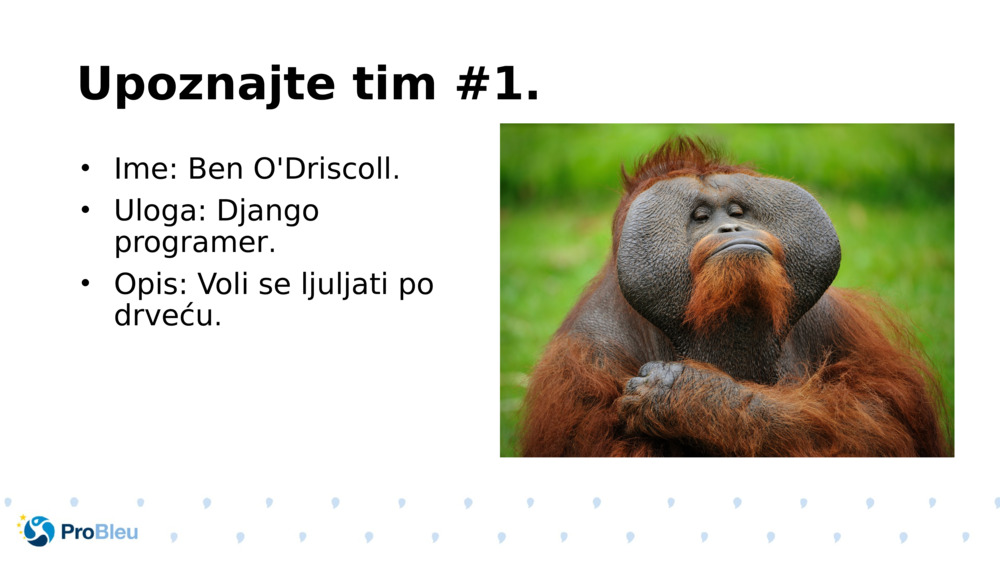 Upoznajte tim #1.

• Ime: Ben O'Driscoll.
• Uloga: Django programer.
• Opis: Voli se ljuljati po drveću.

ProBleu